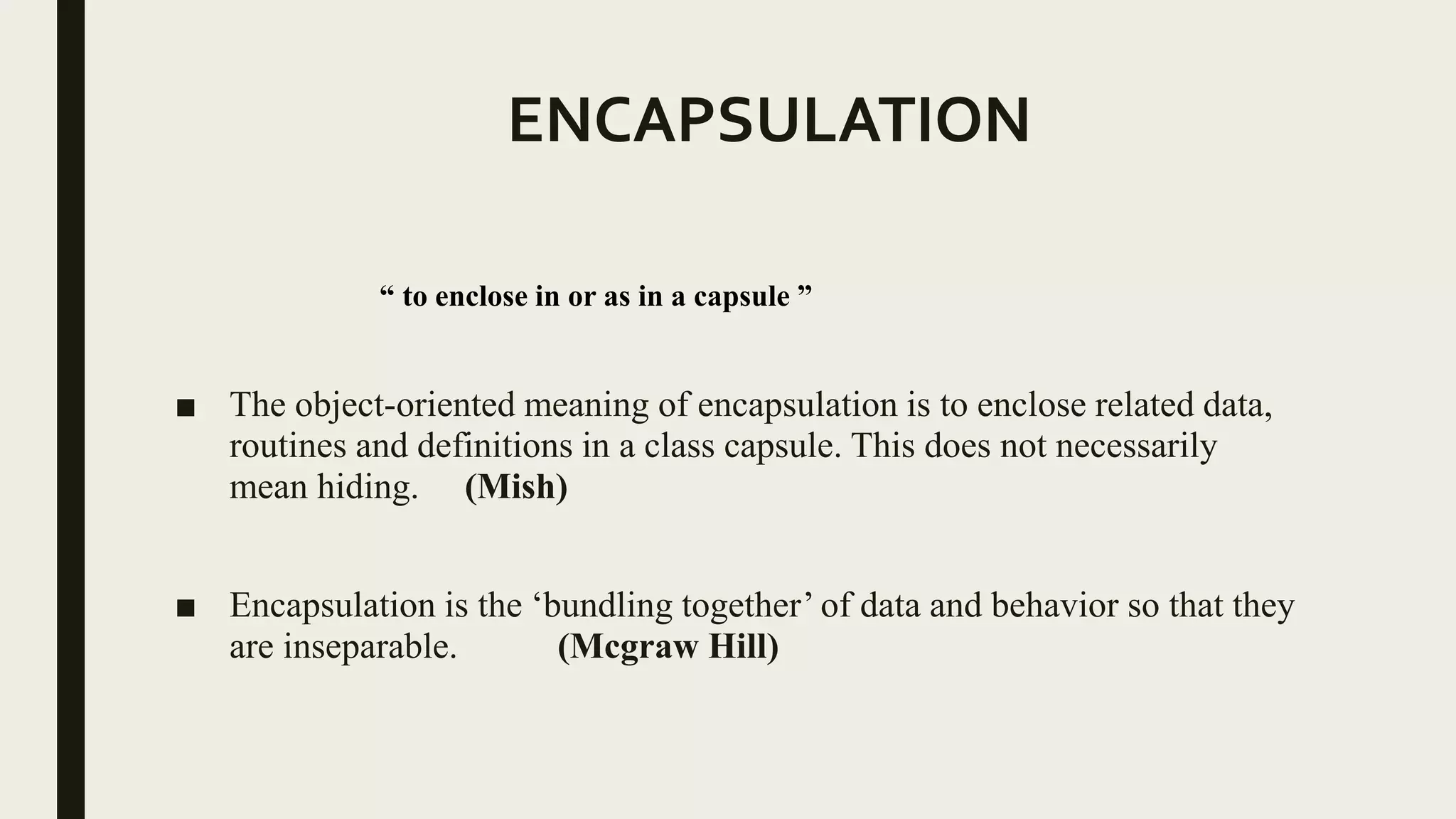 ENCAPSULATION

“ to enclose in or as in a capsule ”

■ The object-oriented meaning of encapsulation is to enclose related data, routines and definitions in a class capsule. This does not necessarily mean hiding. (Mish)

■ Encapsulation is the ‘bundling together’ of data and behavior so that they are inseparable. (Mcgraw Hill)